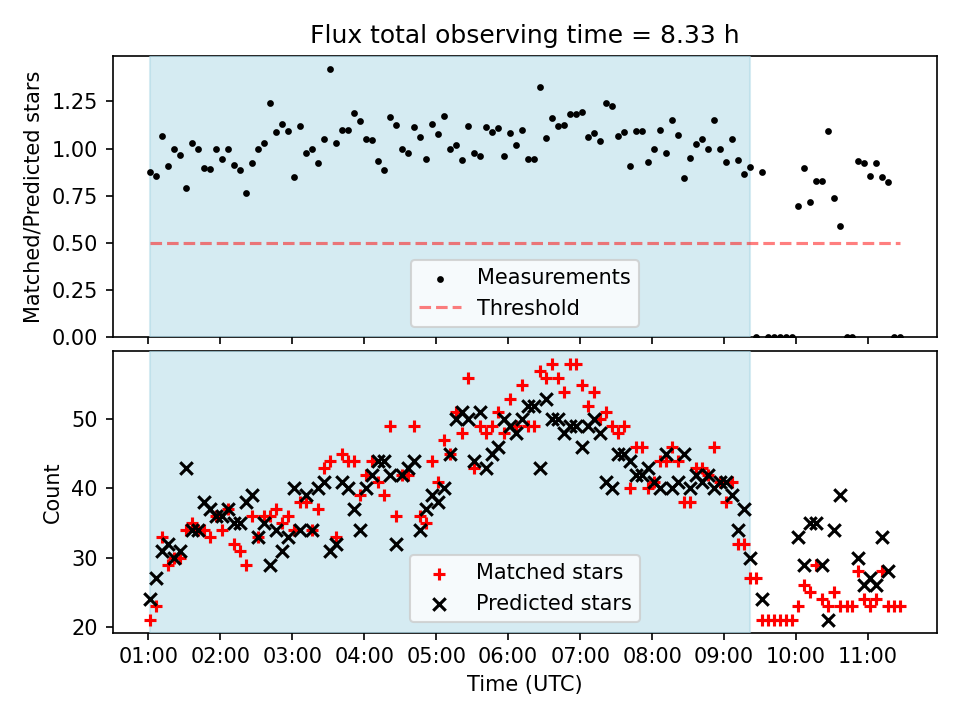 Flux total observing time = 8.33 h

Matched/Predicted stars

1.25
1.00
0.75
0.50
0.25
0.00

Measurements
Threshold

Count

50
40
30
20

Matched stars
Predicted stars

01:00 02:00 03:00 04:00 05:00 06:00 07:00 08:00 09:00 10:00 11:00

Time (UTC)